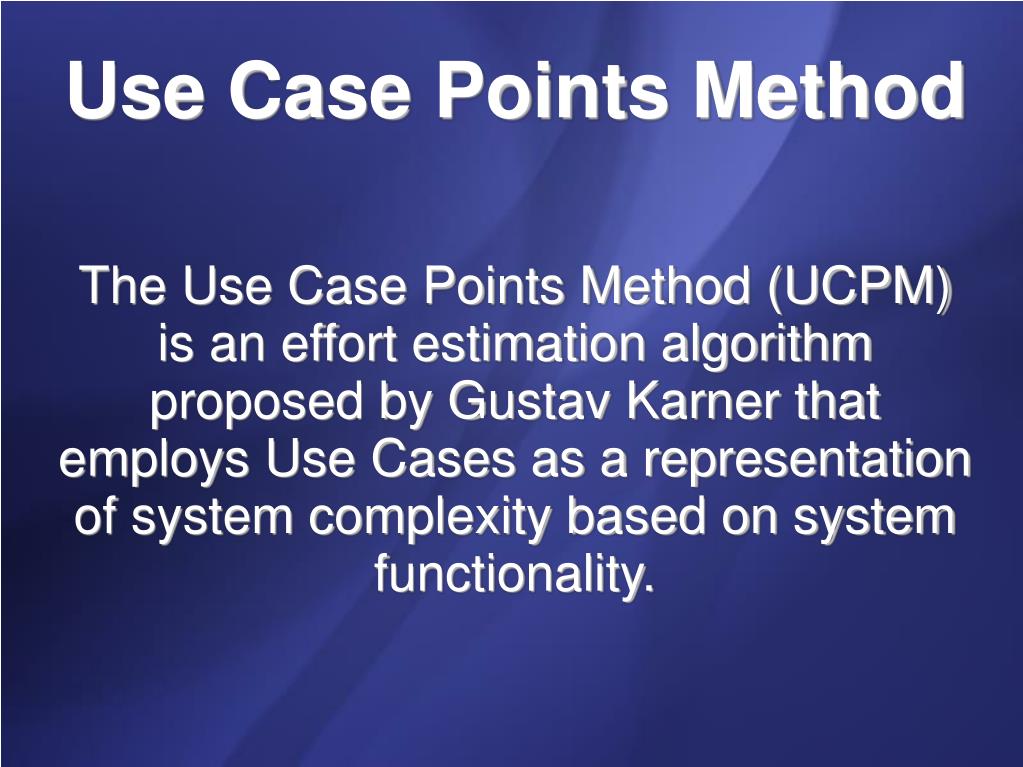 Use Case Points Method

The Use Case Points Method (UCPM) is an effort estimation algorithm proposed by Gustav Karner that employs Use Cases as a representation of system complexity based on system functionality.